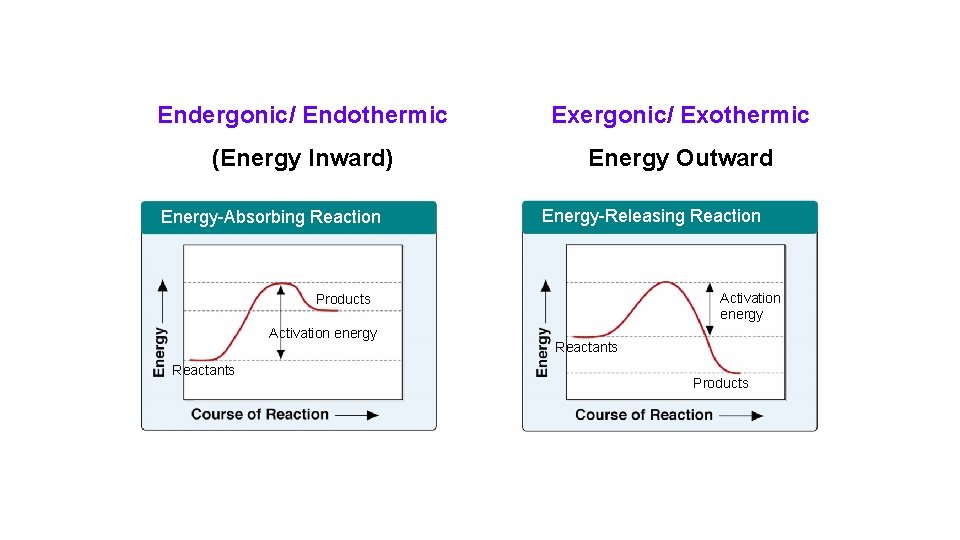 Endergonic/ Endothermic

(Energy Inward)

Energy-Absorbing Reaction

Energy

Products

Activation energy

Reactants

Course of Reaction

Exergonic/ Exothermic

Energy Outward

Energy-Releasing Reaction

Energy

Activation energy

Reactants

Products

Course of Reaction